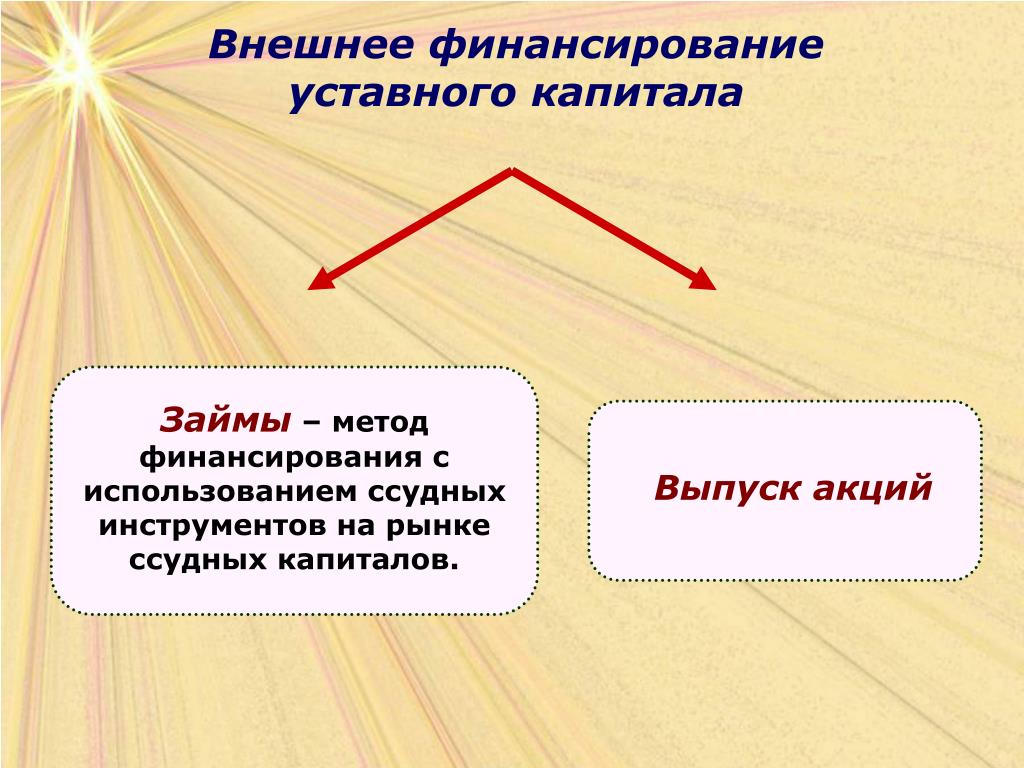 Внешнее финансирование уставного капитала

Займы – метод финансирования с использованием ссудных инструментов на рынке ссудных капиталов.

Выпуск акций